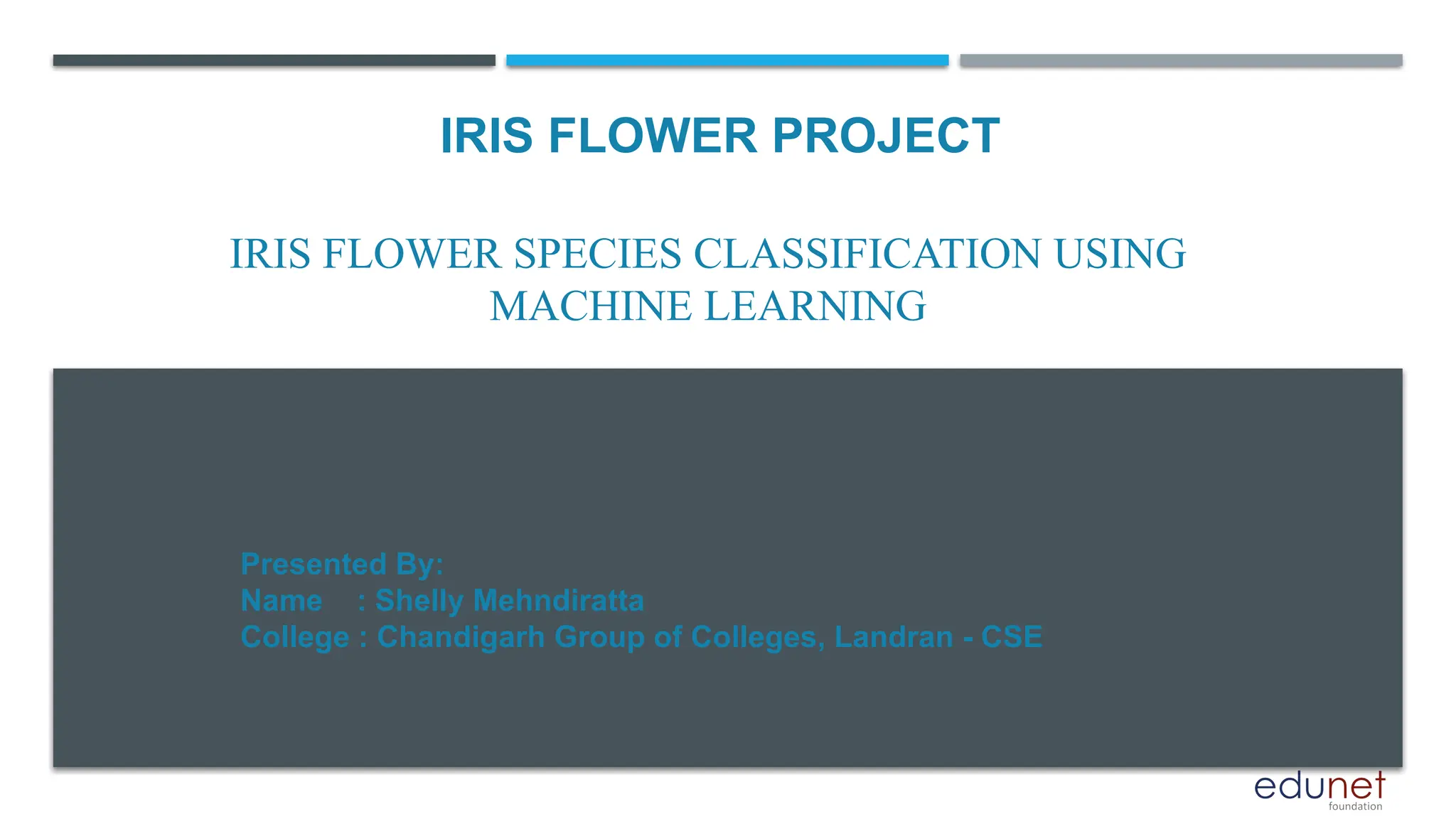 IRIS FLOWER PROJECT

IRIS FLOWER SPECIES CLASSIFICATION USING MACHINE LEARNING

Presented By:
Name : Shelly Mehndiratta
College : Chandigarh Group of Colleges, Landran - CSE

edunet
foundation